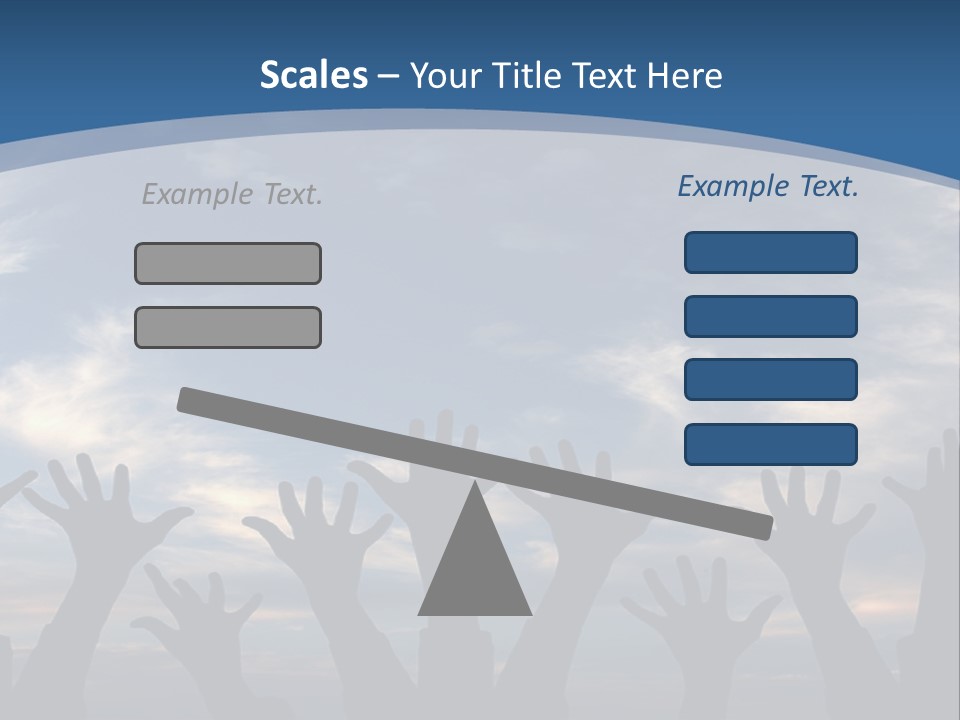 Scales – Your Title Text Here

Example Text.

Example Text.